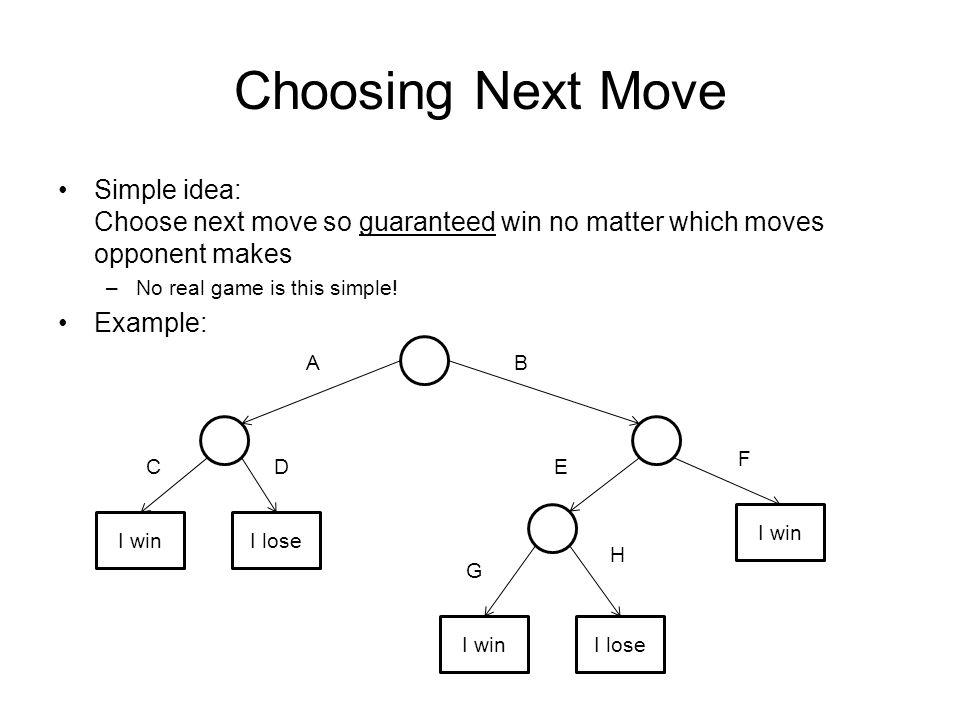 Choosing Next Move

• Simple idea:
Choose next move so guaranteed win no matter which moves opponent makes

– No real game is this simple!

• Example:

A B

C D E F

I win I lose I win

G H

I win I lose